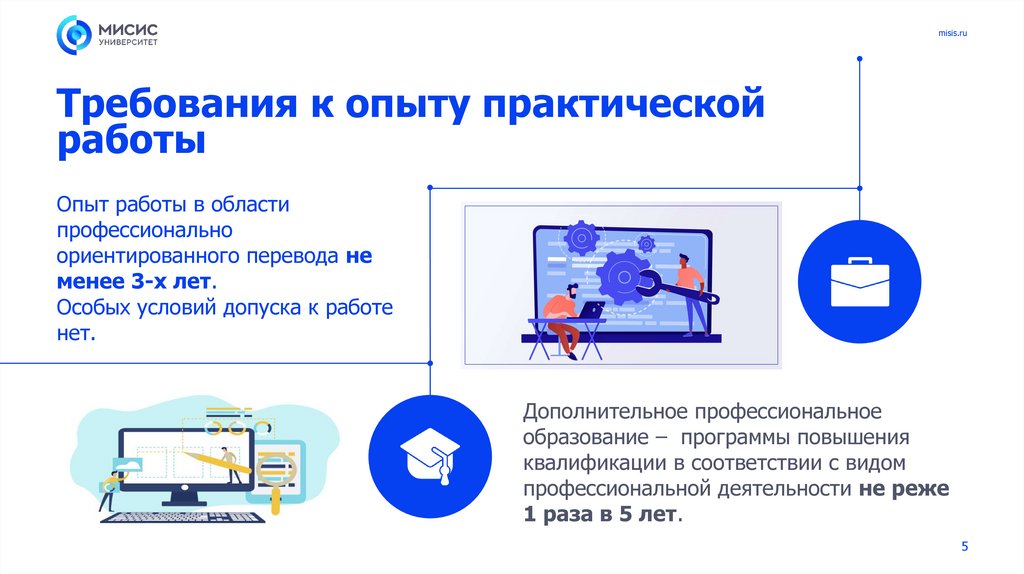 МИСИС
УНИВЕРСИТЕТ

misis.ru

Требования к опыту практической работы

Опыт работы в области профессионально ориентированного перевода не менее 3-х лет.
Особых условий допуска к работе нет.

Дополнительное профессиональное образование – программы повышения квалификации в соответствии с видом профессиональной деятельности не реже 1 раза в 5 лет.

5